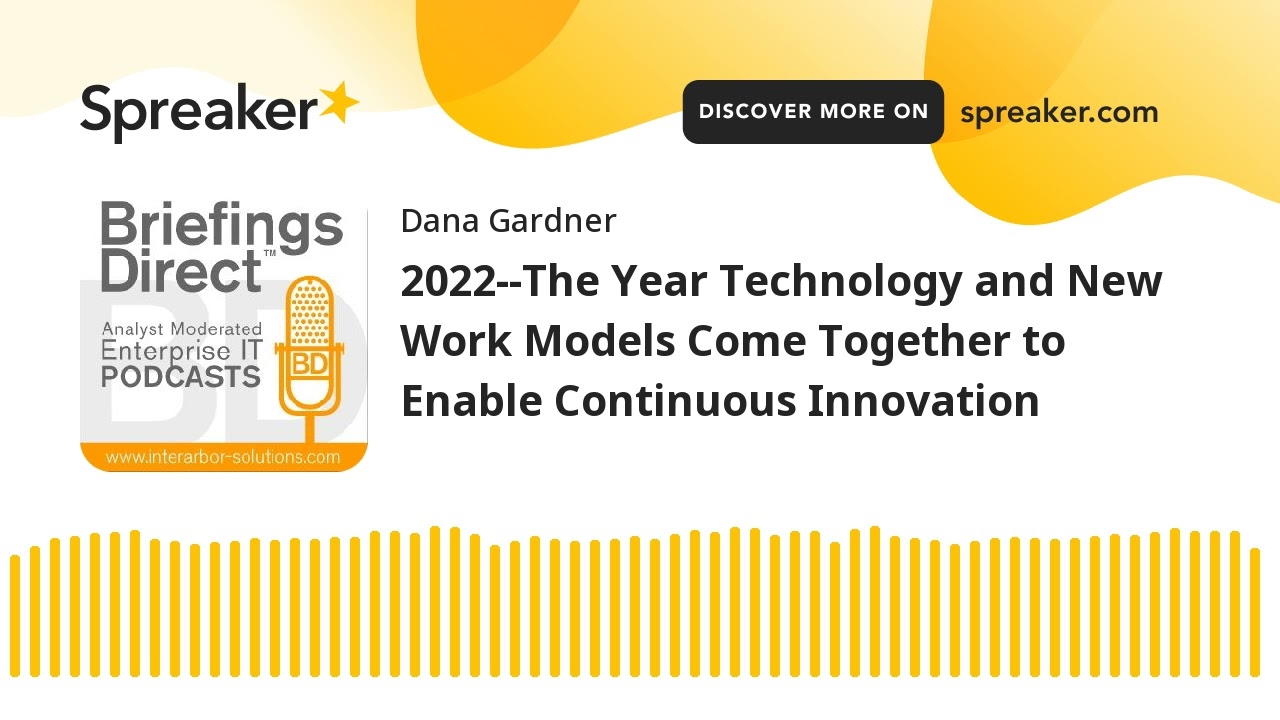 Spreaker

DISCOVER MORE ON spreaker.com

Briefings Direct™
Analyst Moderated
Enterprise IT
PODCASTS
BD
www.interarbor-solutions.com

Dana Gardner

2022--The Year Technology and New Work Models Come Together to Enable Continuous Innovation